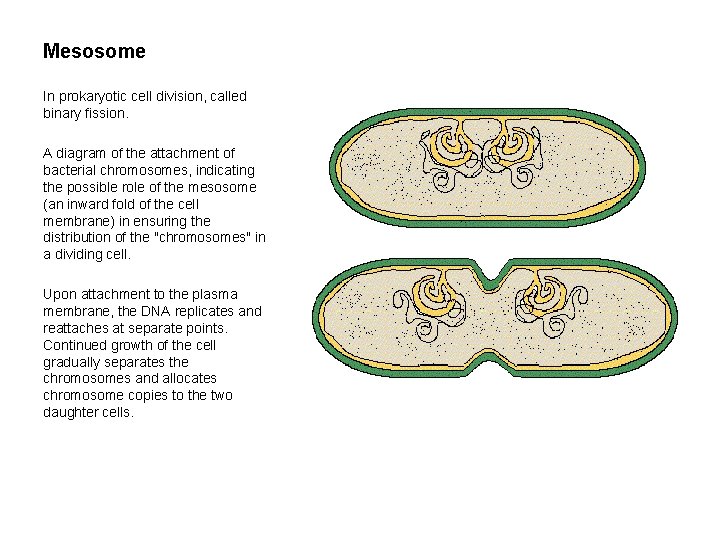 Mesosome

In prokaryotic cell division, called binary fission.

A diagram of the attachment of bacterial chromosomes, indicating the possible role of the mesosome (an inward fold of the cell membrane) in ensuring the distribution of the "chromosomes" in a dividing cell.

Upon attachment to the plasma membrane, the DNA replicates and reattaches at separate points. Continued growth of the cell gradually separates the chromosomes and allocates chromosome copies to the two daughter cells.